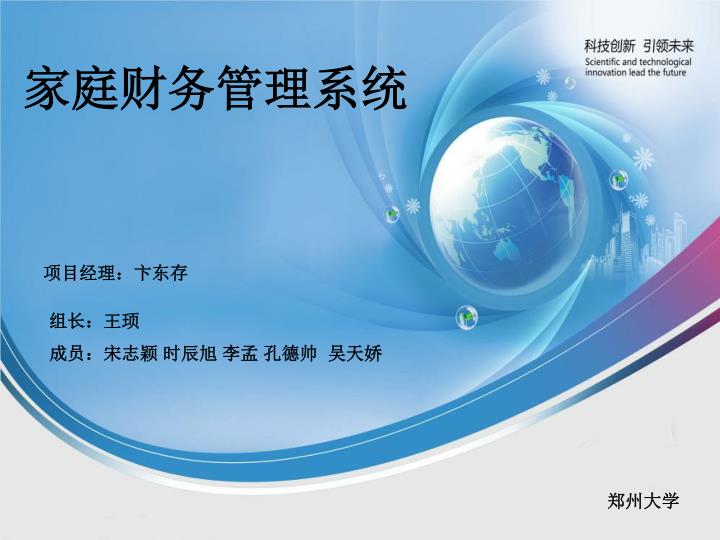 科技创新 引领未来
Scientific and technological innovation lead the future

家庭财务管理系统

项目经理：卞东存

组长：王顼

成员：宋志颖 时辰旭 李孟 孔德帅 吴天娇

郑州大学